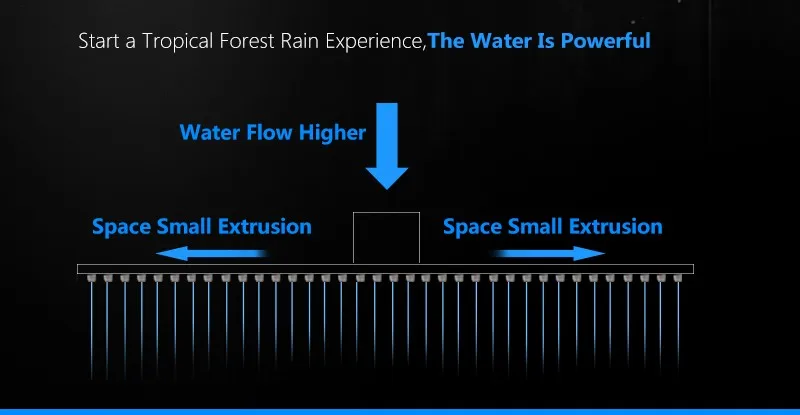 Start a Tropical Forest Rain Experience,The Water Is Powerful

Water Flow Higher

Space Small Extrusion

Space Small Extrusion